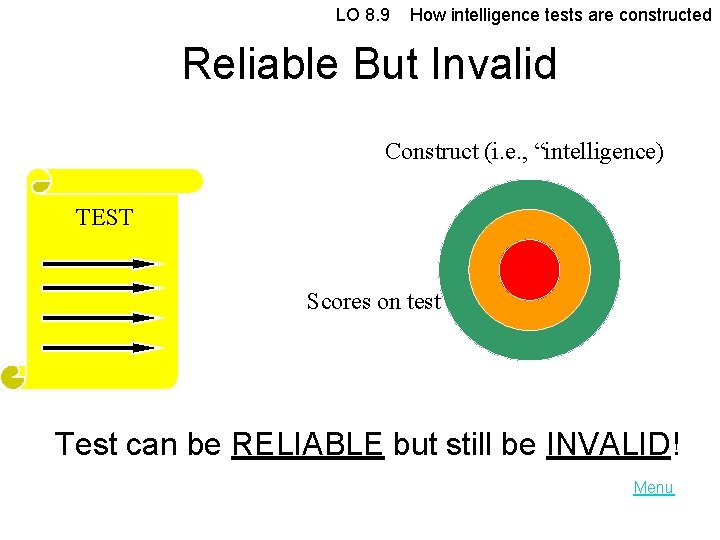 LO 8.9 How intelligence tests are constructed

Reliable But Invalid

Construct (i.e., “intelligence)

TEST

Scores on test

Test can be RELIABLE but still be INVALID!

Menu